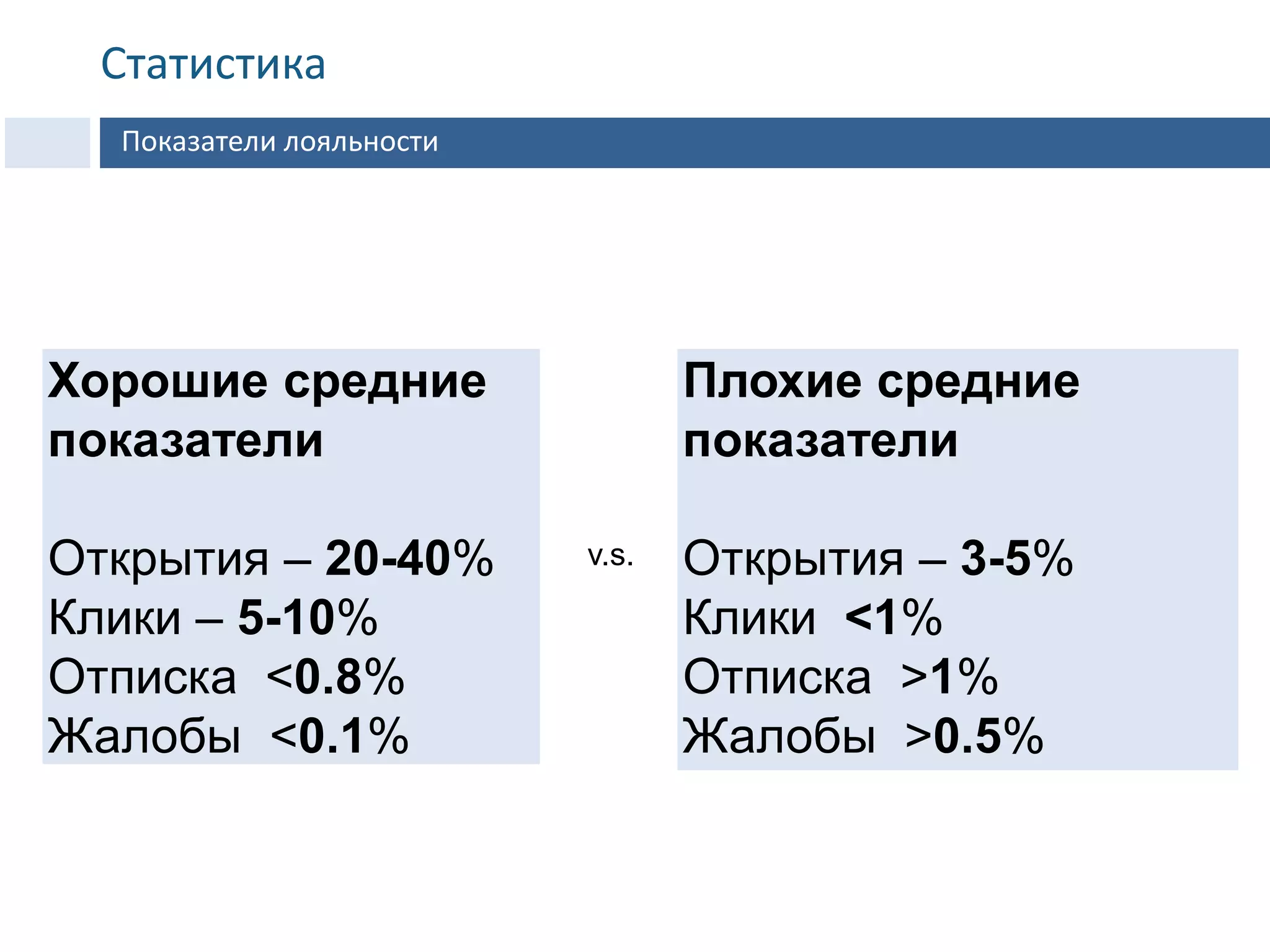 Статистика

Показатели лояльности

Хорошие средние показатели

Открытия – 20-40%
Клики – 5-10%
Отписка <0.8%
Жалобы <0.1%

v.s.

Плохие средние показатели

Открытия – 3-5%
Клики <1%
Отписка >1%
Жалобы >0.5%